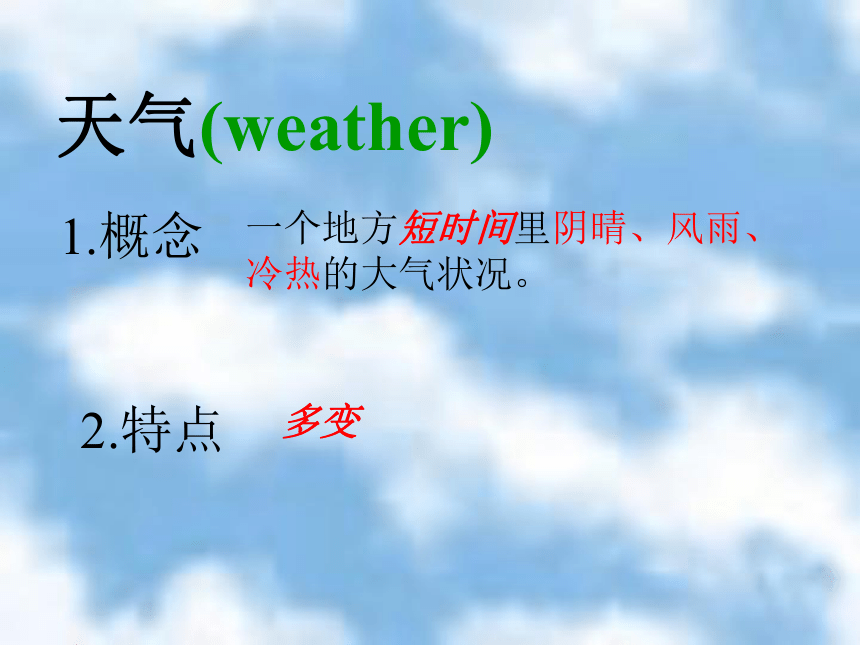 天气(weather)

1.概念　一个地方短时间里阴晴、风雨、冷热的大气状况。

2.特点　多变